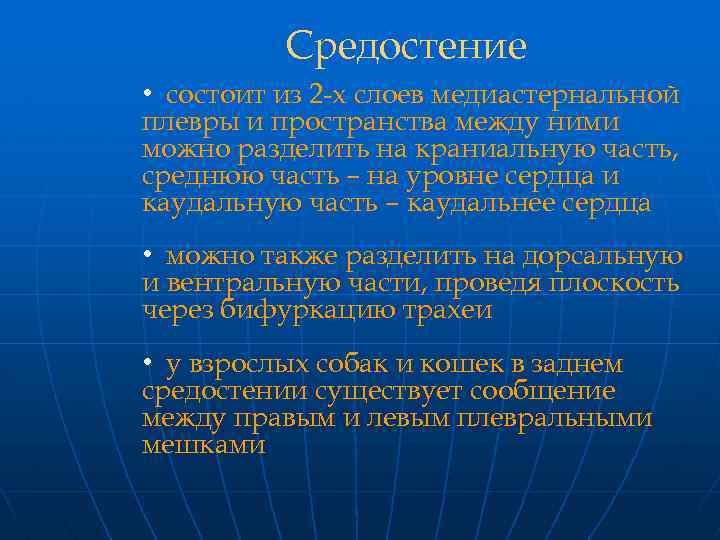 Средостение

• состоит из 2-х слоев медиастернальной плевры и пространства между ними можно разделить на краниальную часть, среднюю часть – на уровне сердца и каудальную часть – каудальнее сердца

• можно также разделить на дорсальную и вентральную части, проведя плоскость через бифуркацию трахеи

• у взрослых собак и кошек в заднем средостении существует сообщение между правым и левым плевральными мешками